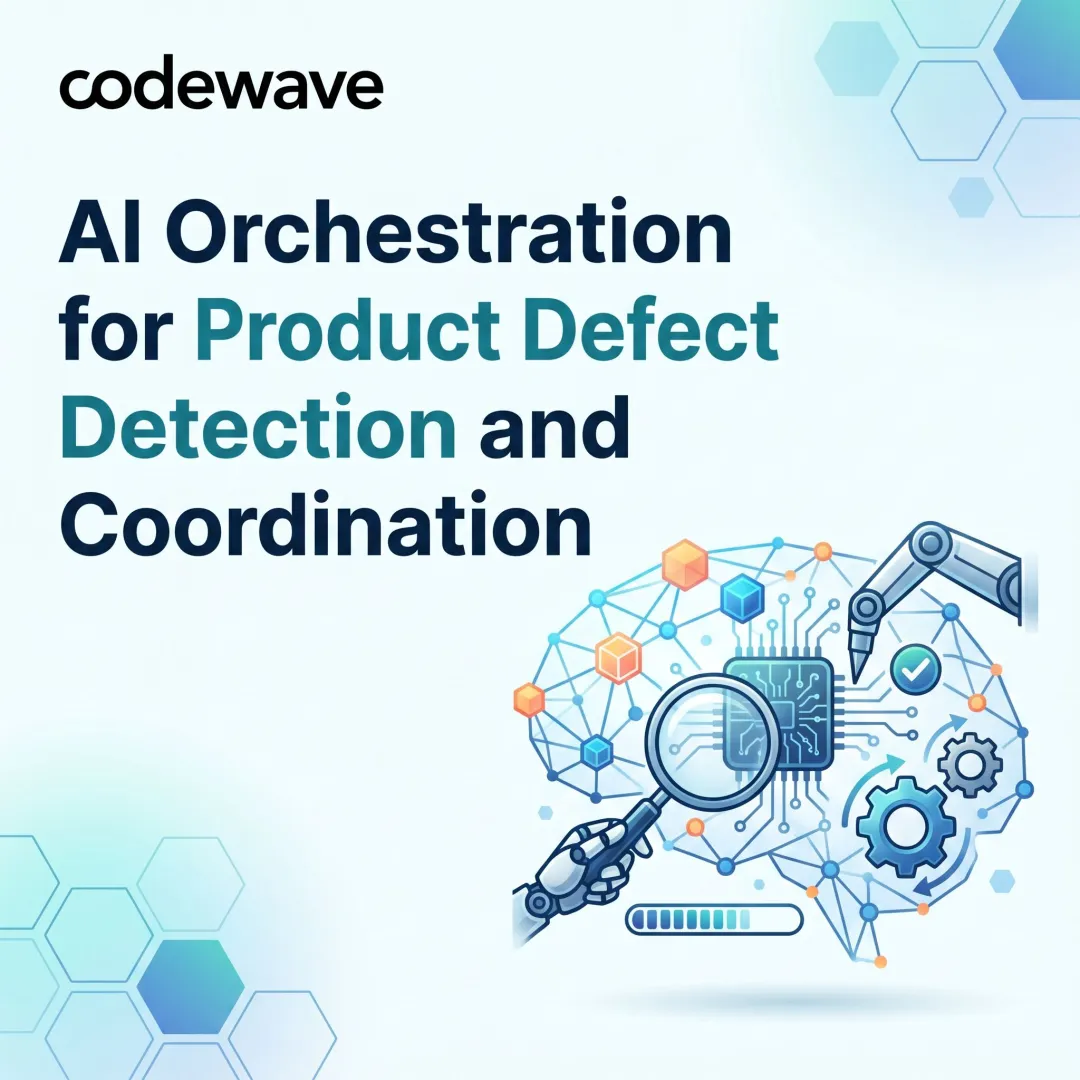 codewave

AI Orchestration for Product Defect Detection and Coordination